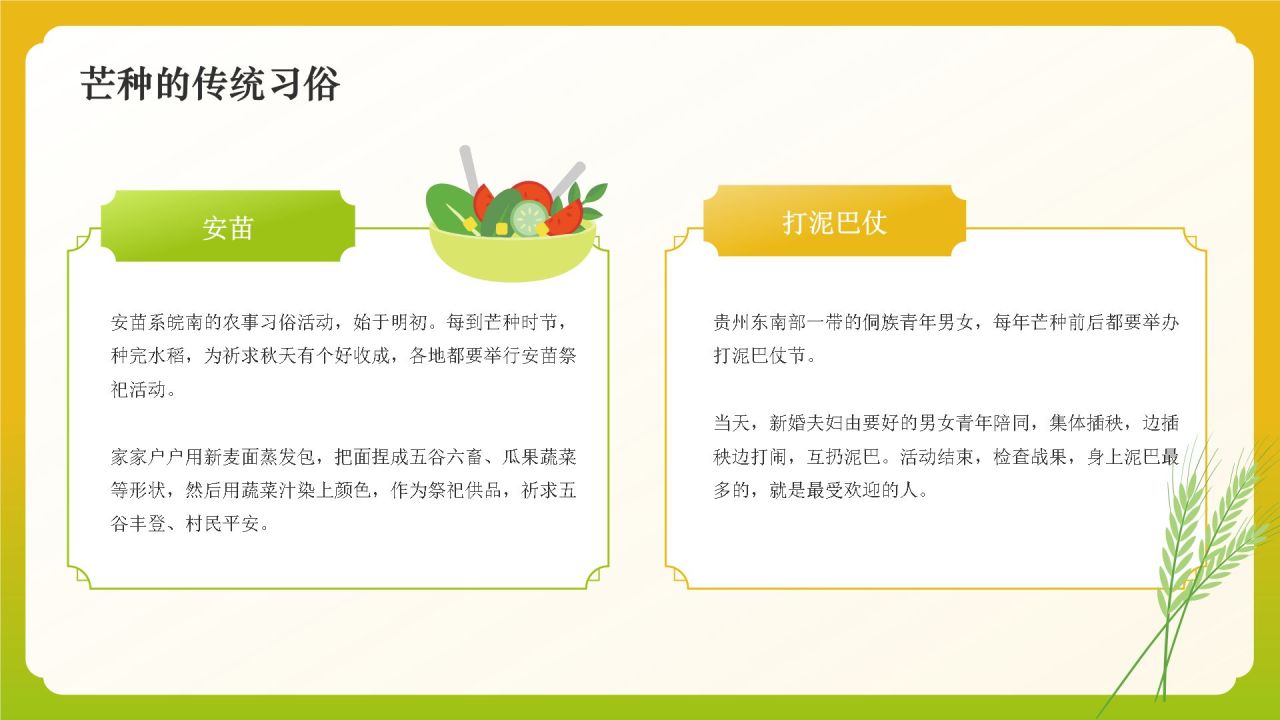 芒种的传统习俗

安苗

安苗系皖南的农事习俗活动，始于明初。每到芒种时节，种完水稻，为祈求秋天有个好收成，各地都要举行安苗祭祀活动。

家家户户用新麦面蒸发包，把面捏成五谷六畜、瓜果蔬菜等形状，然后用蔬菜汁染上颜色，作为祭祀供品，祈求五谷丰登、村民平安。

打泥巴仗

贵州东南部一带的侗族青年男女，每年芒种前后都要举办打泥巴仗节。

当天，新婚夫妇由要好的男女青年陪同，集体插秧，边插秧边打闹，互扔泥巴。活动结束，检查战果，身上泥巴最多的，就是最受欢迎的人。